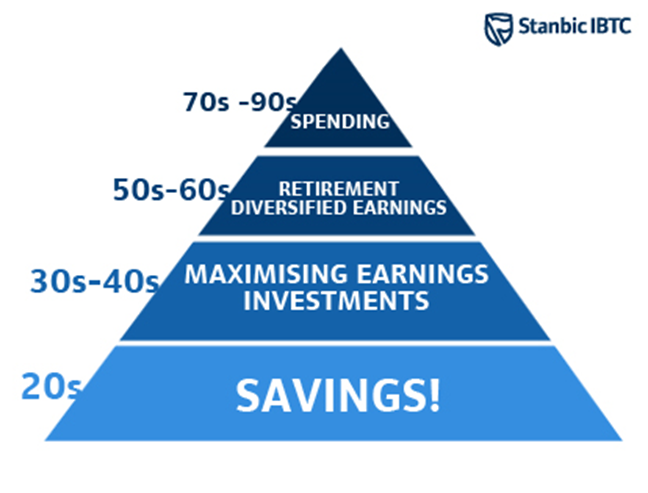 Stanbic IBTC

70s -90s
SPENDING

50s-60s
RETIREMENT
DIVERSIFIED EARNINGS

30s-40s
MAXIMISING EARNINGS
INVESTMENTS

20s
SAVINGS!